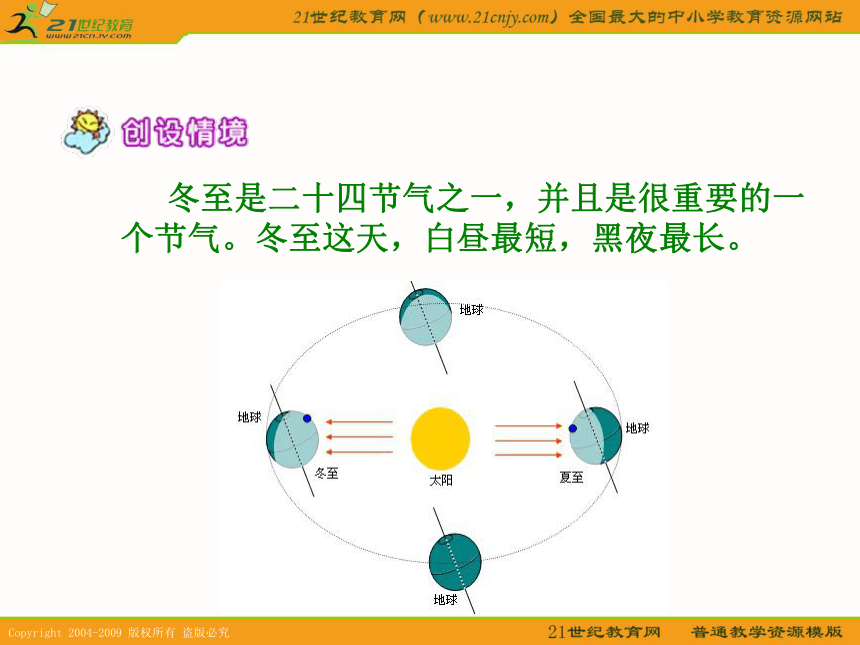 21世纪教育
www.21cnjy.com

21世纪教育网（www.21cnjy.com）全国最大的中小学教育资源网站

创设情境

冬至是二十四节气之一，并且是很重要的一个节气。冬至这天，白昼最短，黑夜最长。

地球

地球

冬至

太阳

夏至

地球

地球

Copyright 2004-2009 版权所有 盗版必究

21世纪教育网 普通教学资源模版